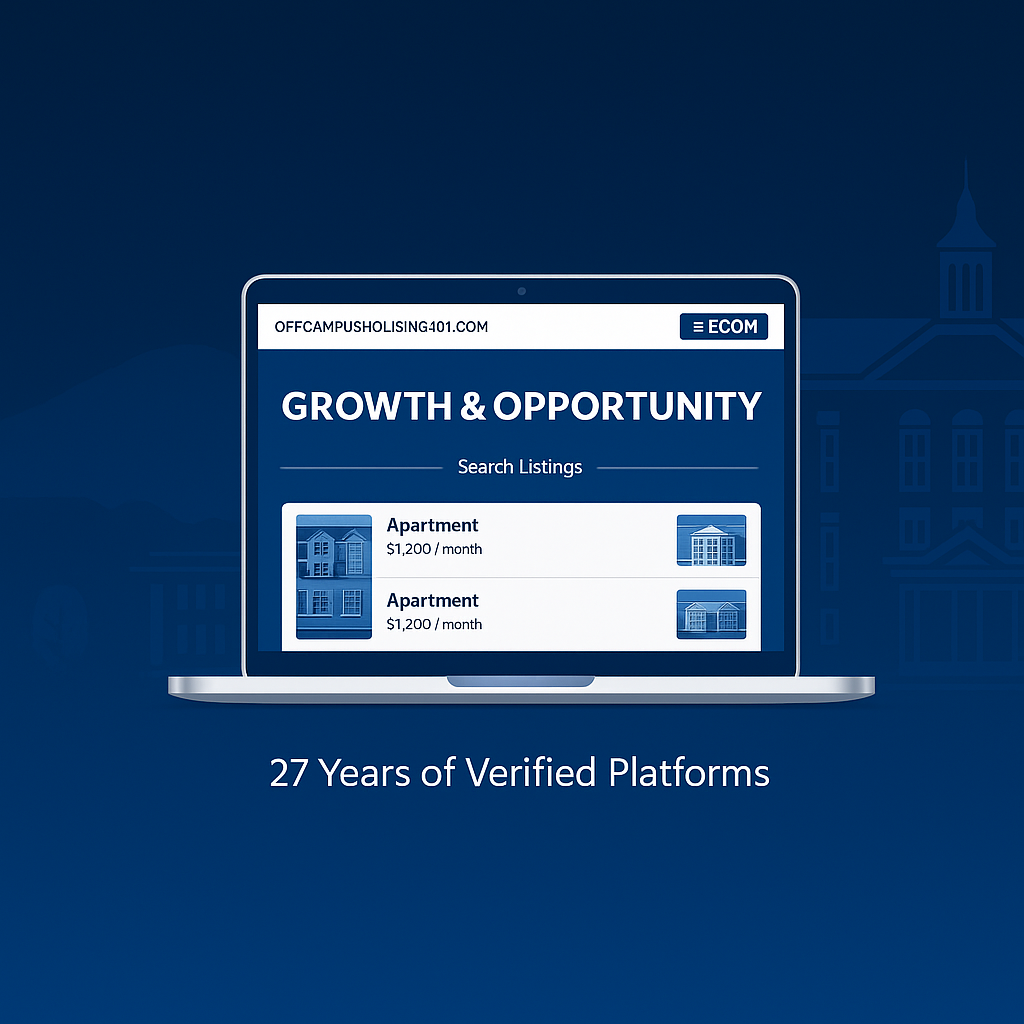 OFFCAMPUSHOLISING401.COM

≡ ECOM

GROWTH & OPPORTUNITY

Search Listings

Apartment
$1,200 / month

Apartment
$1,200 / month

27 Years of Verified Platforms